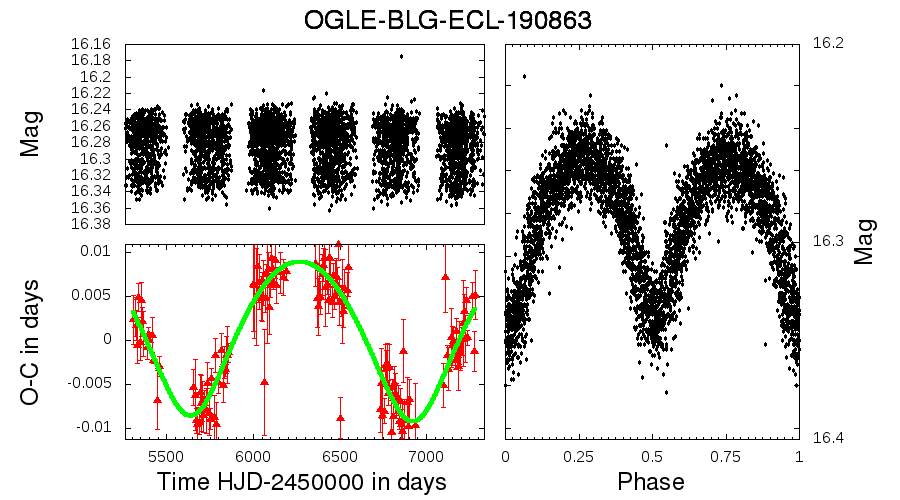 OGLE-BLG-ECL-190863

Mag

16.16
16.18
16.2
16.22
16.24
16.26
16.28
16.3
16.32
16.34
16.36
16.38

O-C in days

0.01
0.005
0
-0.005
-0.01

5500 6000 6500 7000

Time HJD-2450000 in days

16.2

16.3

16.4

Mag

0 0.25 0.5 0.75 1

Phase